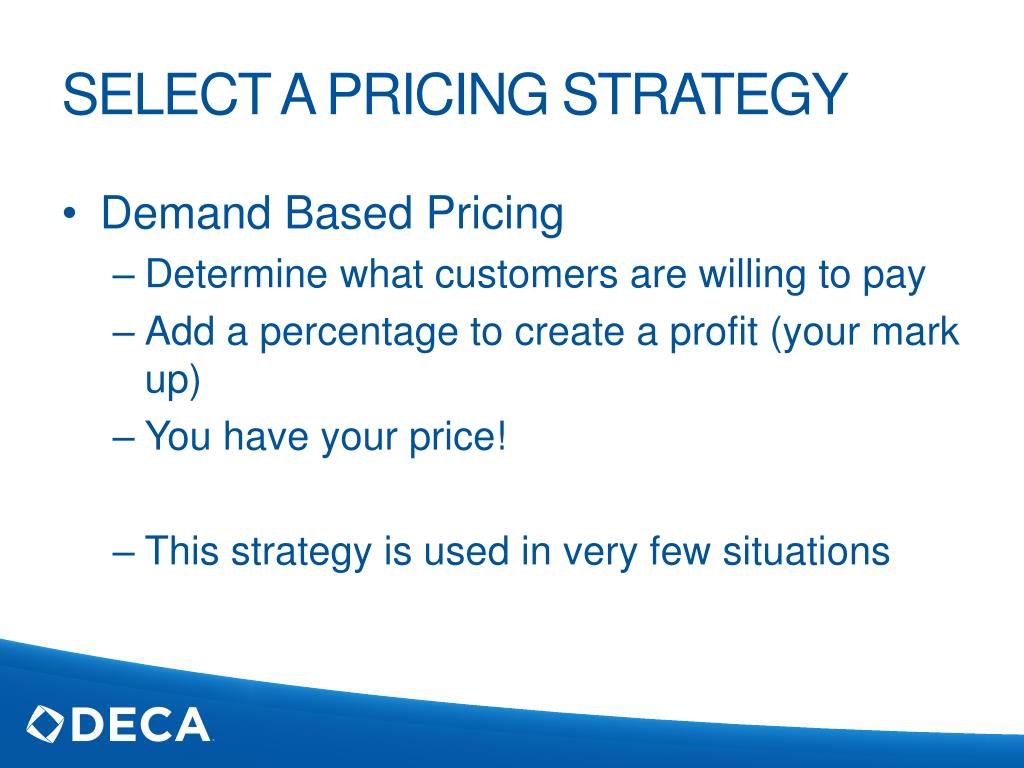 SELECT A PRICING STRATEGY

• Demand Based Pricing
– Determine what customers are willing to pay
– Add a percentage to create a profit (your mark up)
– You have your price!

– This strategy is used in very few situations

DECA